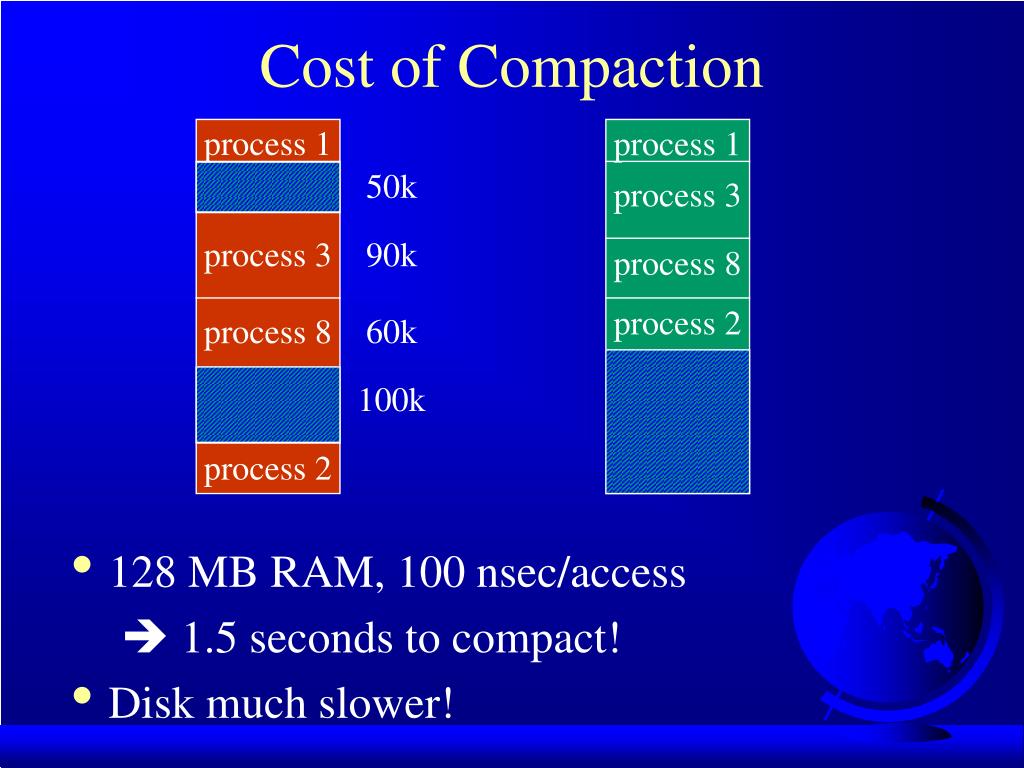 Cost of Compaction

process 1

50k

process 3

90k

process 8

60k

100k

process 2

process 1

process 3

process 8

process 2

• 128 MB RAM, 100 nsec/access

➔ 1.5 seconds to compact!

• Disk much slower!